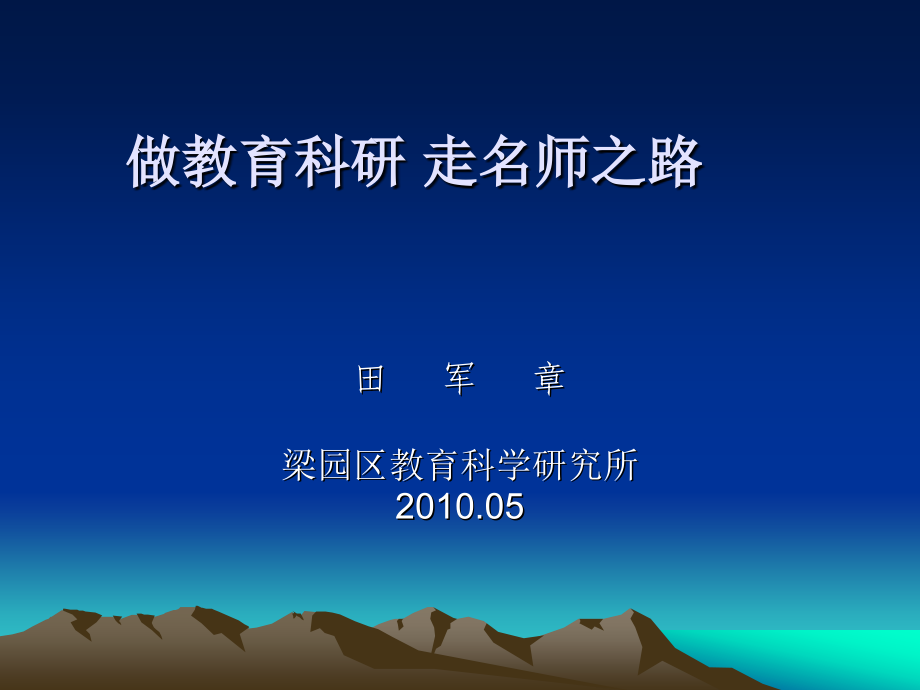 做教育科研 走名师之路

田　军　章

梁园区教育科学研究所
2010.05